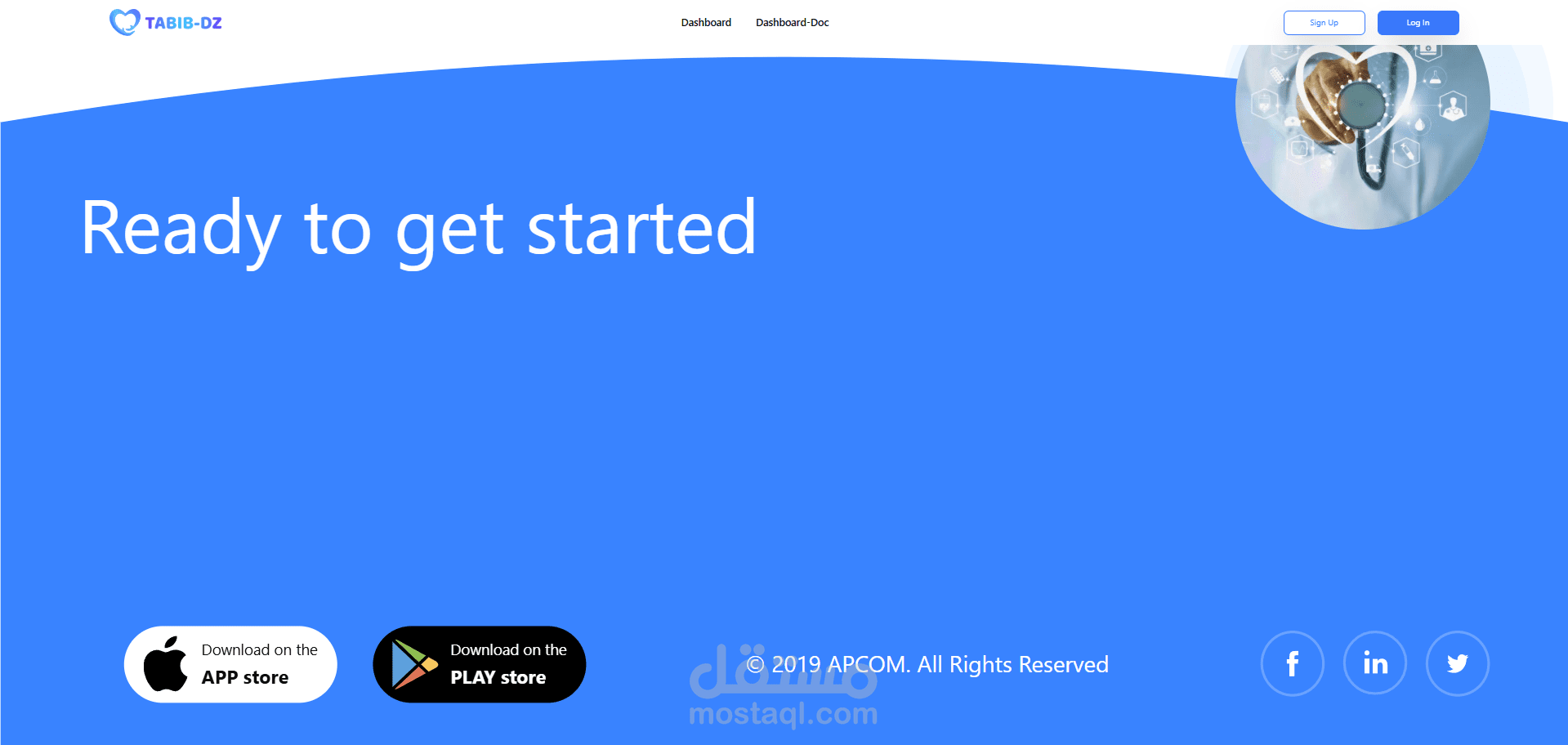 TABIB-DZ

Dashboard Dashboard-Doc

Sign Up Log In

Ready to get started

Download on the
APP store

Download on the
PLAY store

© 2019 APCOM. All Rights Reserved

f in

مستقل
mostaql.com